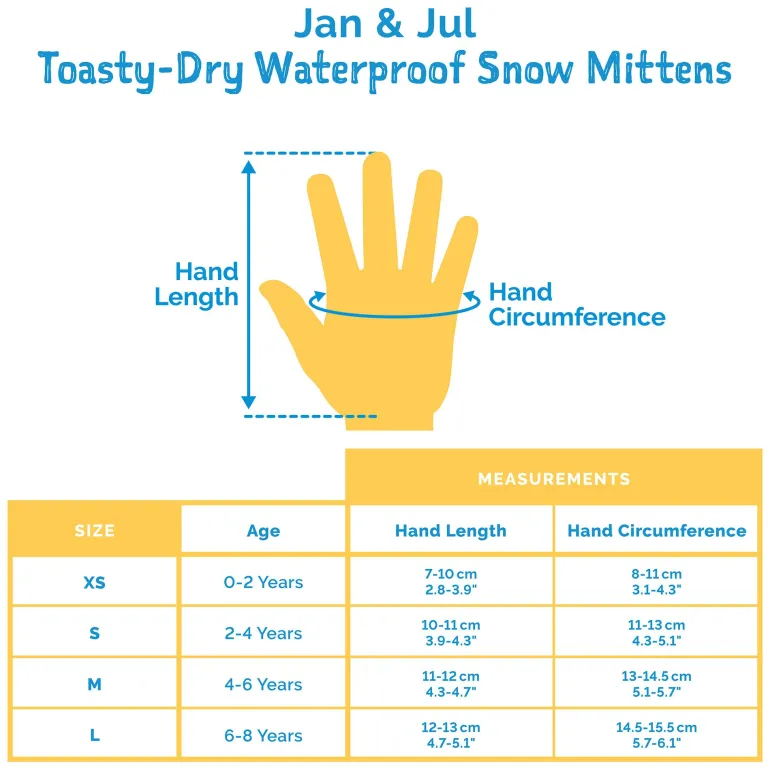 Jan & Jul
Toasty-Dry Waterproof Snow Mittens

Hand Length

Hand Circumference

MEASUREMENTS

| SIZE | Age | Hand Length | Hand Circumference |
|---|---|---|---|
| XS | 0-2 Years | 7-10 cm 2.8-3.9" | 8-11 cm 3.1-4.3" |
| S | 2-4 Years | 10-11 cm 3.9-4.3" | 11-13 cm 4.3-5.1" |
| M | 4-6 Years | 11-12 cm 4.3-4.7" | 13-14.5 cm 5.1-5.7" |
| L | 6-8 Years | 12-13 cm 4.7-5.1" | 14.5-15.5 cm 5.7-6.1" |